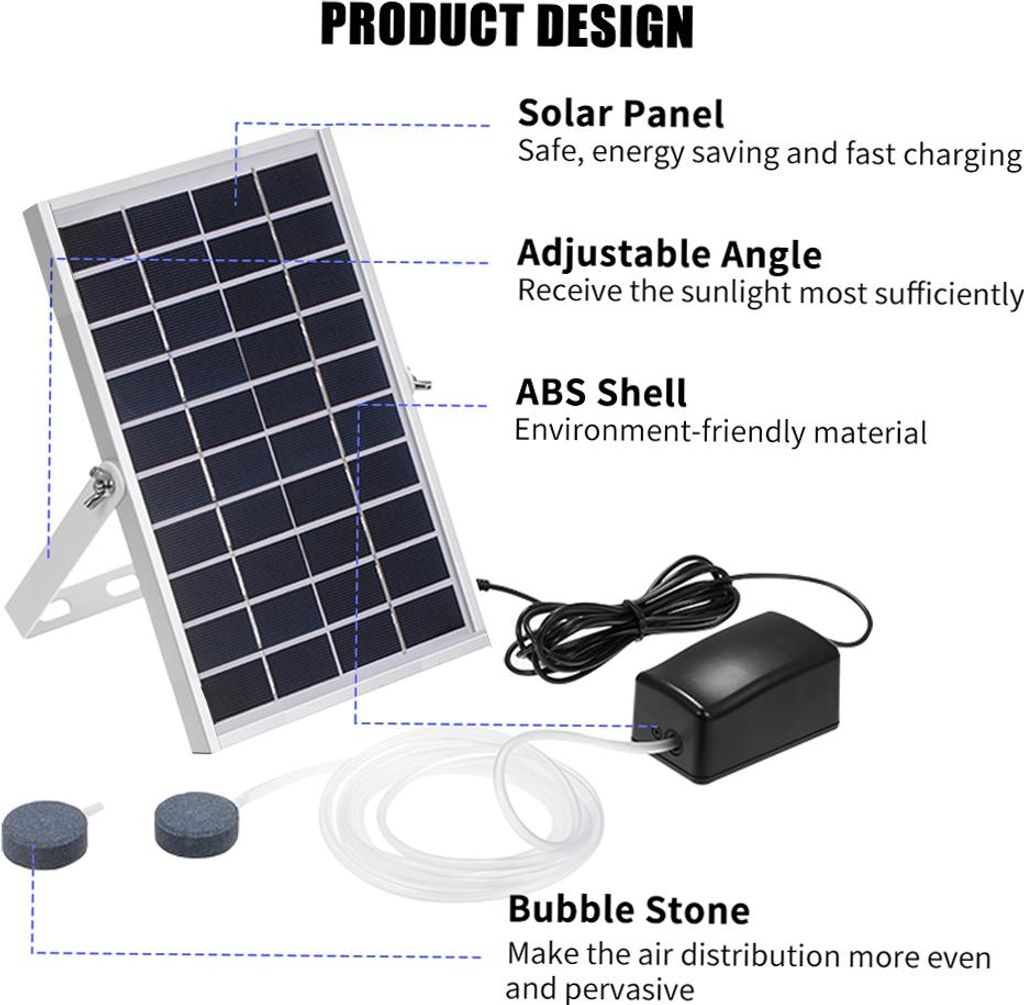 PRODUCT DESIGN

Solar Panel
Safe, energy saving and fast charging

Adjustable Angle
Receive the sunlight most sufficiently

ABS Shell
Environment-friendly material

Bubble Stone
Make the air distribution more even and pervasive